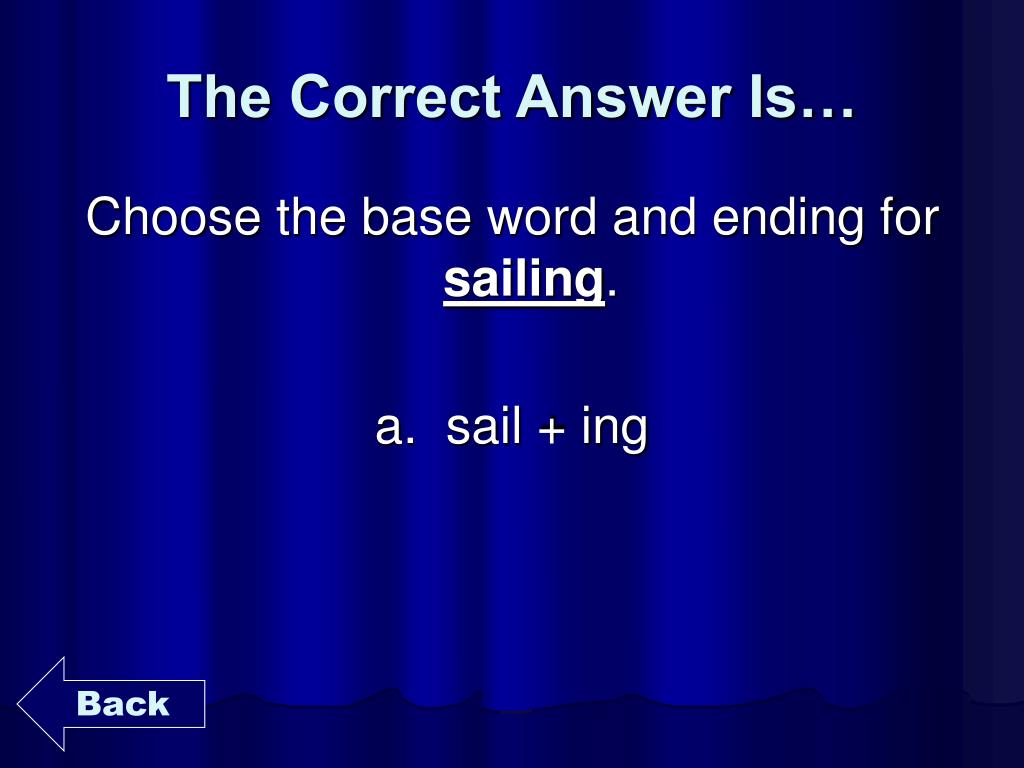 The Correct Answer Is…

Choose the base word and ending for sailing.

a. sail + ing

Back